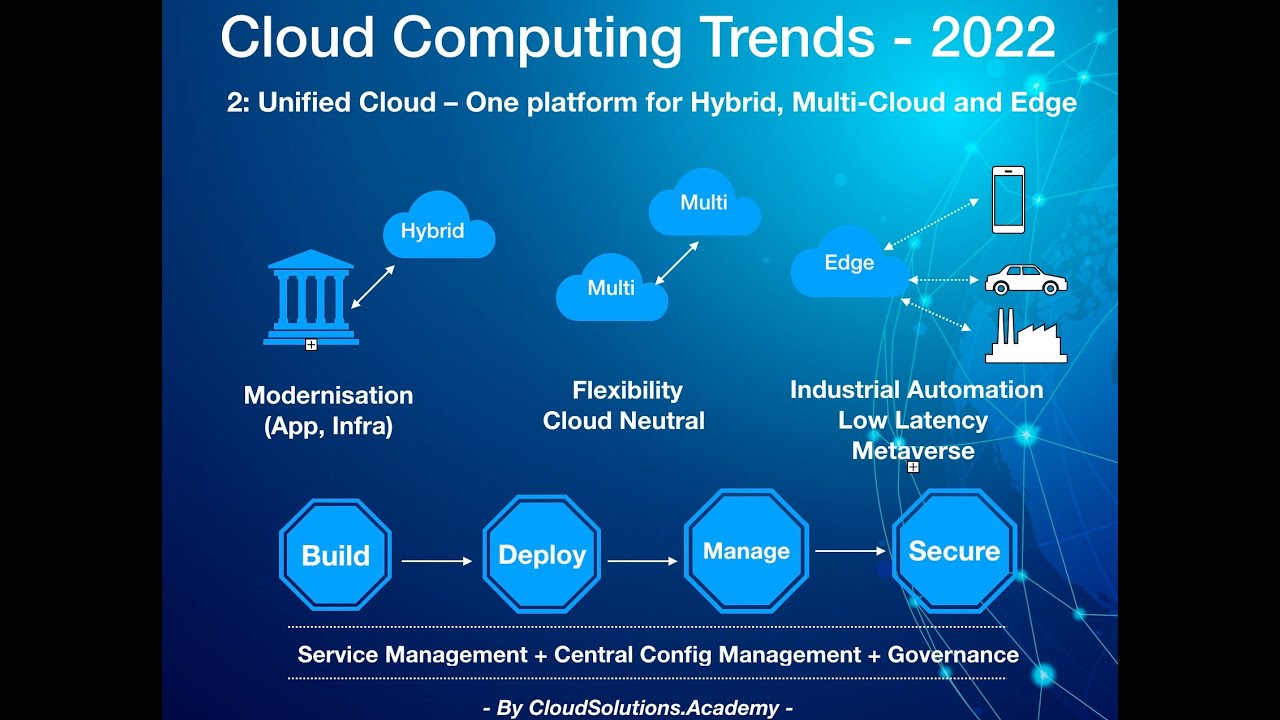 Cloud Computing Trends - 2022

2: Unified Cloud – One platform for Hybrid, Multi-Cloud and Edge

Hybrid

Multi

Multi

Edge

Modernisation
(App, Infra)

Flexibility
Cloud Neutral

Industrial Automation
Low Latency
Metaverse

Build

Deploy

Manage

Secure

Service Management + Central Config Management + Governance

- By CloudSolutions.Academy -